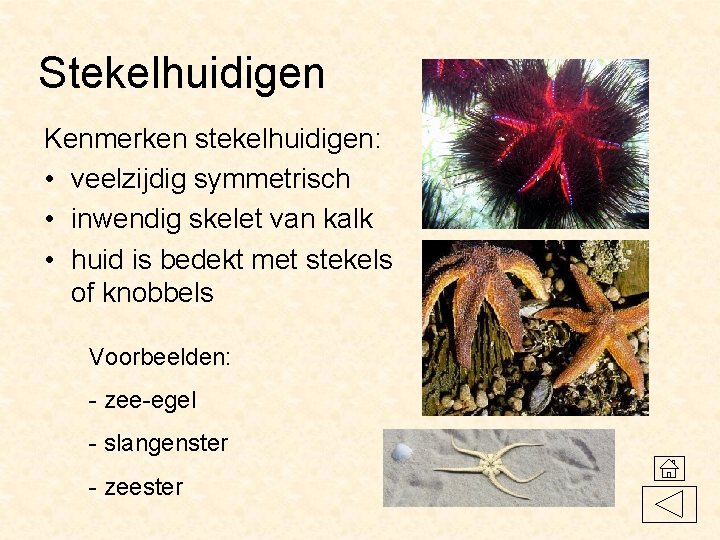 Stekelhuidigen

Kenmerken stekelhuidigen:

• veelzijdig symmetrisch
• inwendig skelet van kalk
• huid is bedekt met stekels of knobbels

Voorbeelden:

- zee-egel
- slangenster
- zeester